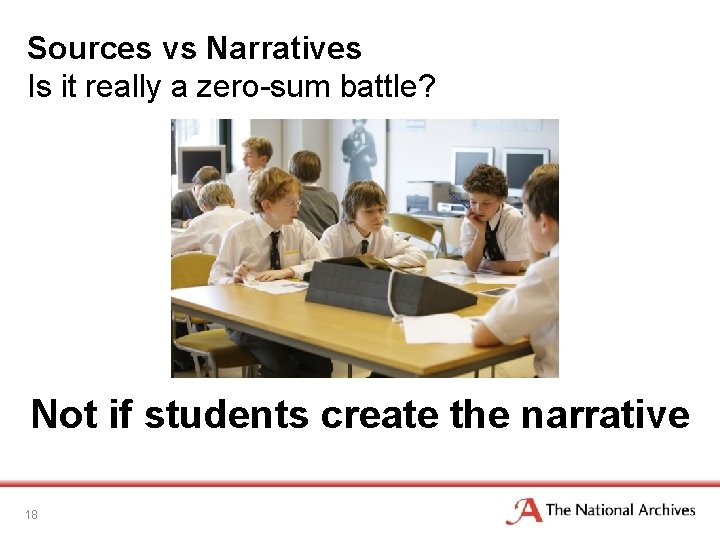 Sources vs Narratives
Is it really a zero-sum battle?

Not if students create the narrative

18

The National Archives